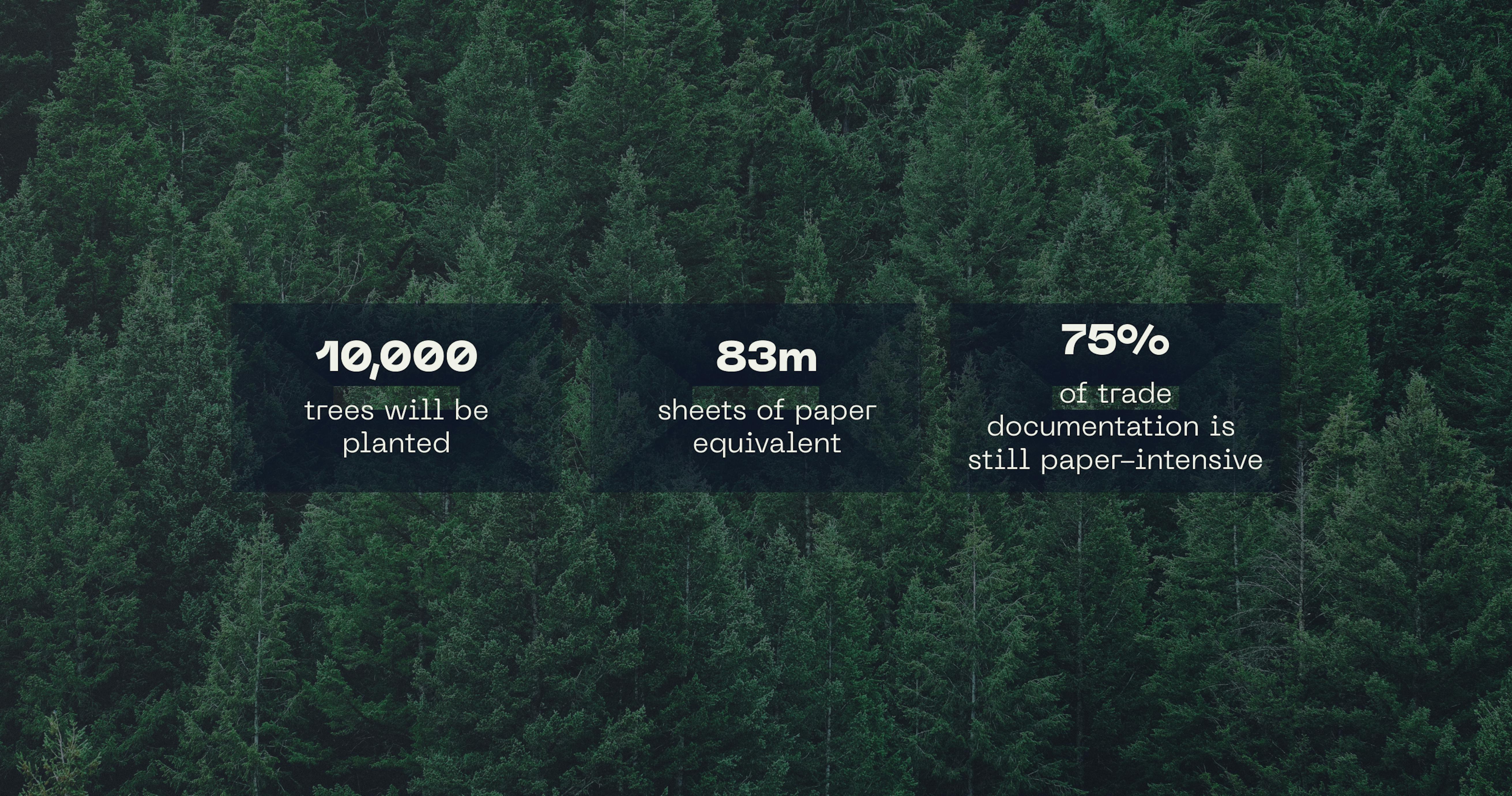 10,000
trees will be planted

83m
sheets of paper equivalent

75%
of trade documentation is still paper-intensive